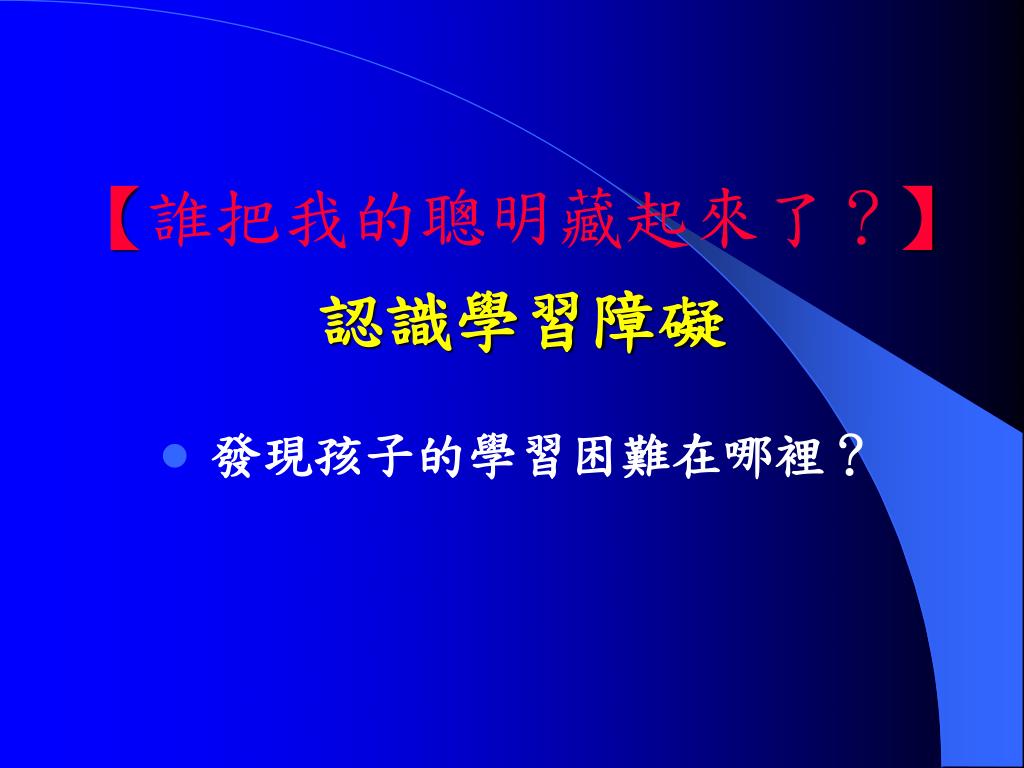 【誰把我的聰明藏起來了？】

認識學習障礙

發現孩子的學習困難在哪裡？